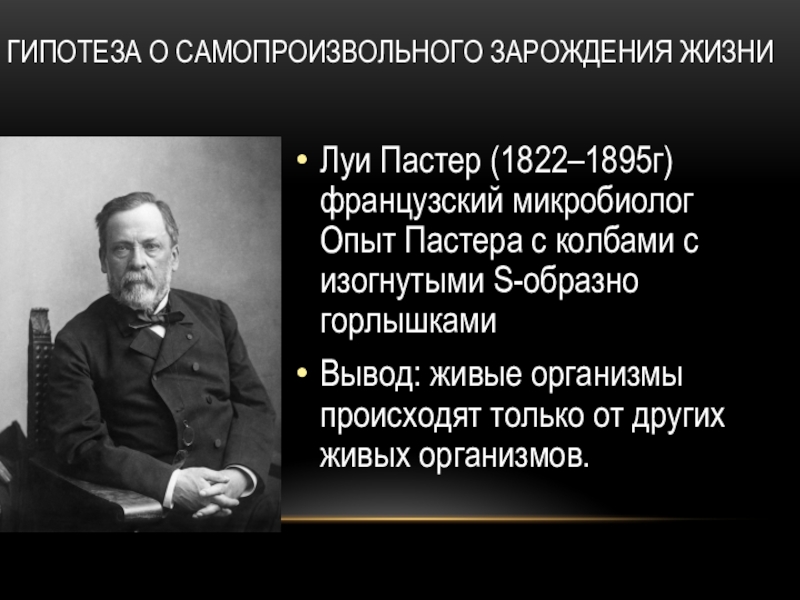 ГИПОТЕЗА О САМОПРОИЗВОЛЬНОГО ЗАРОЖДЕНИЯ ЖИЗНИ

• Луи Пастер (1822–1895г) французский микробиолог Опыт Пастера с колбами с изогнутыми S-образно горлышками

• Вывод: живые организмы происходят только от других живых организмов.